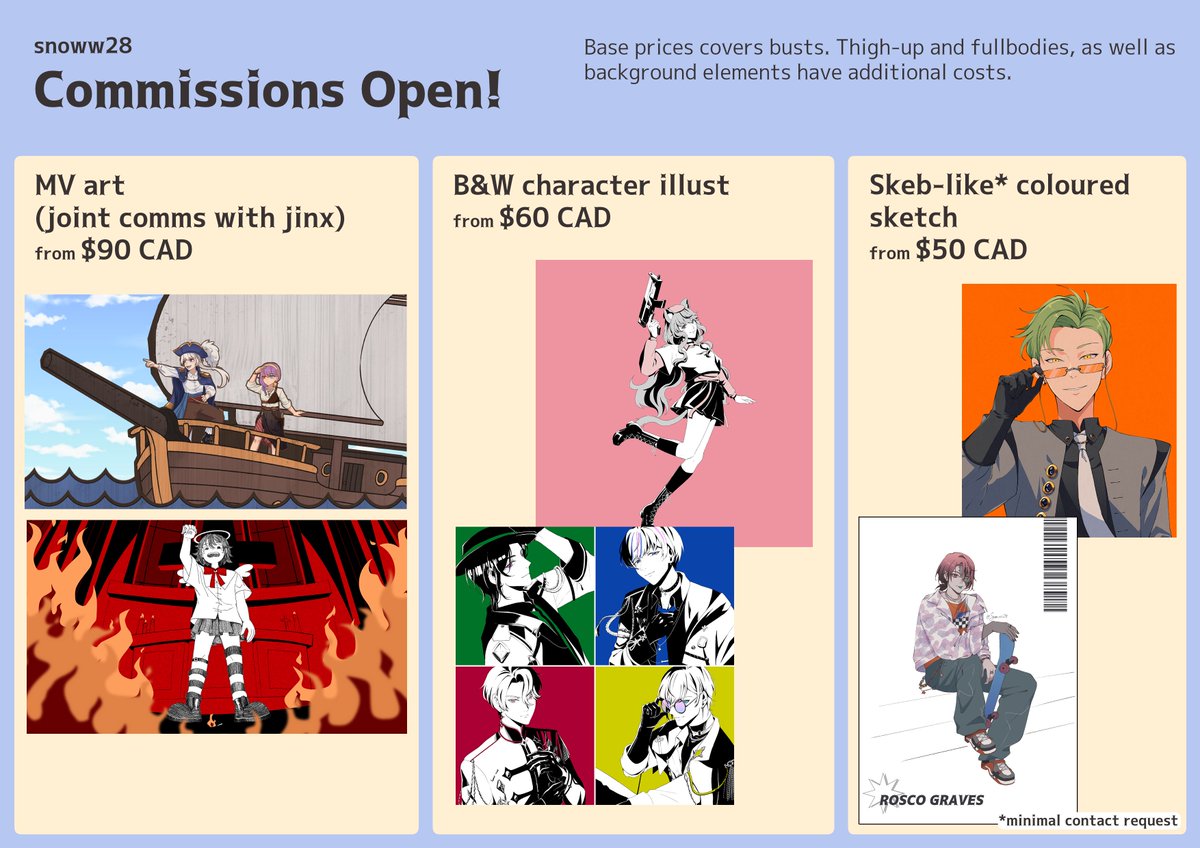 snoww28
Commissions Open!

Base prices covers busts. Thigh-up and fullbodies, as well as background elements have additional costs.

MV art
(joint comms with jinx)
from $90 CAD

B&W character illust
from $60 CAD

Skeb-like* coloured sketch
from $50 CAD

ROSCO GRAVES

*minimal contact request